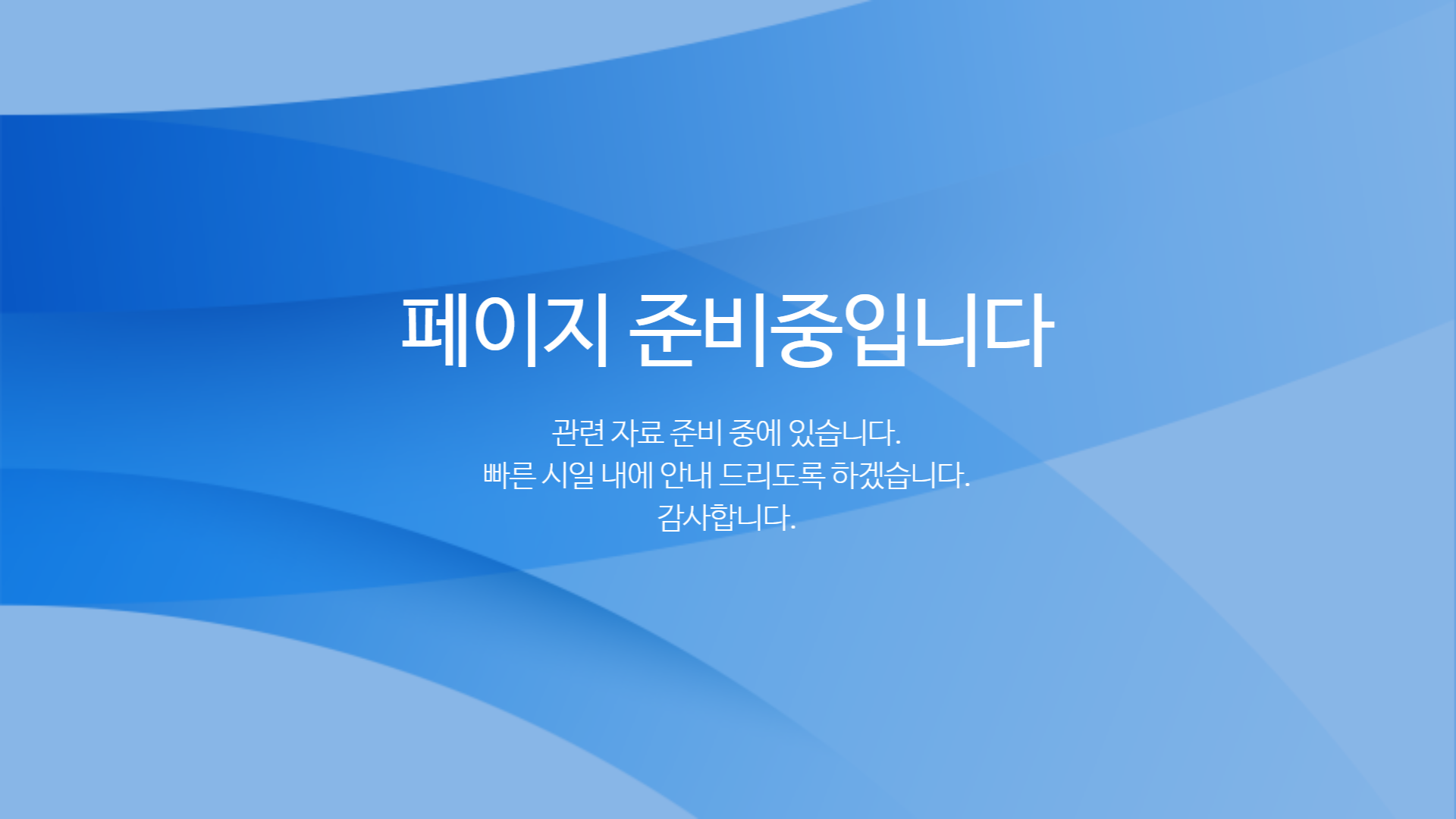 페이지 준비중입니다

관련 자료 준비 중에 있습니다.
빠른 시일 내에 안내 드리도록 하겠습니다.
감사합니다.